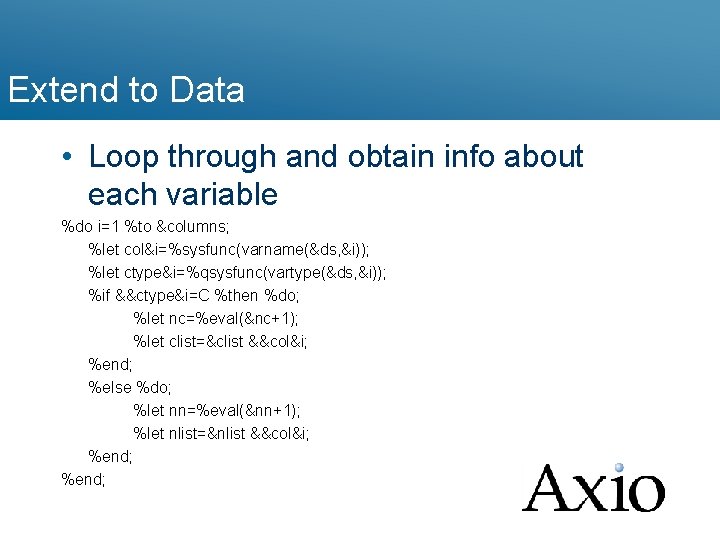 Extend to Data

• Loop through and obtain info about each variable

%do i=1 %to &columns;
%let col&i=%sysfunc(varname(&ds,&i));
%let ctype&i=%qsysfunc(vartype(&ds,&i));
%if &&ctype&i=C %then %do;
%let nc=%eval(&nc+1);
%let clist=&clist &&col&i;
%end;
%else %do;
%let nn=%eval(&nn+1);
%let nlist=&nlist &&col&i;
%end;
%end;

Axio